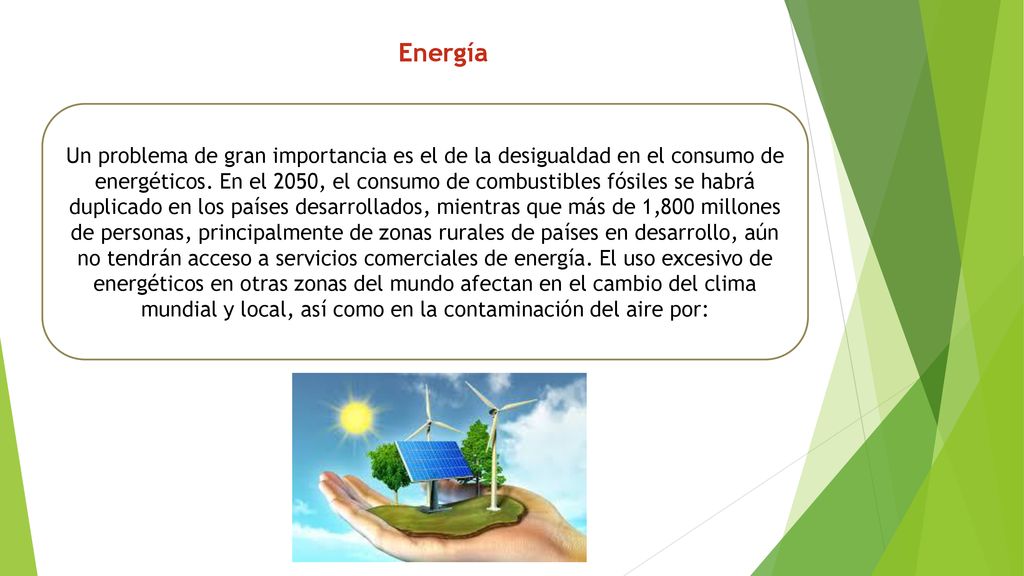 Energía

Un problema de gran importancia es el de la desigualdad en el consumo de energéticos. En el 2050, el consumo de combustibles fósiles se habrá duplicado en los países desarrollados, mientras que más de 1,800 millones de personas, principalmente de zonas rurales de países en desarrollo, aún no tendrán acceso a servicios comerciales de energía. El uso excesivo de energéticos en otras zonas del mundo afectan en el cambio del clima mundial y local, así como en la contaminación del aire por: